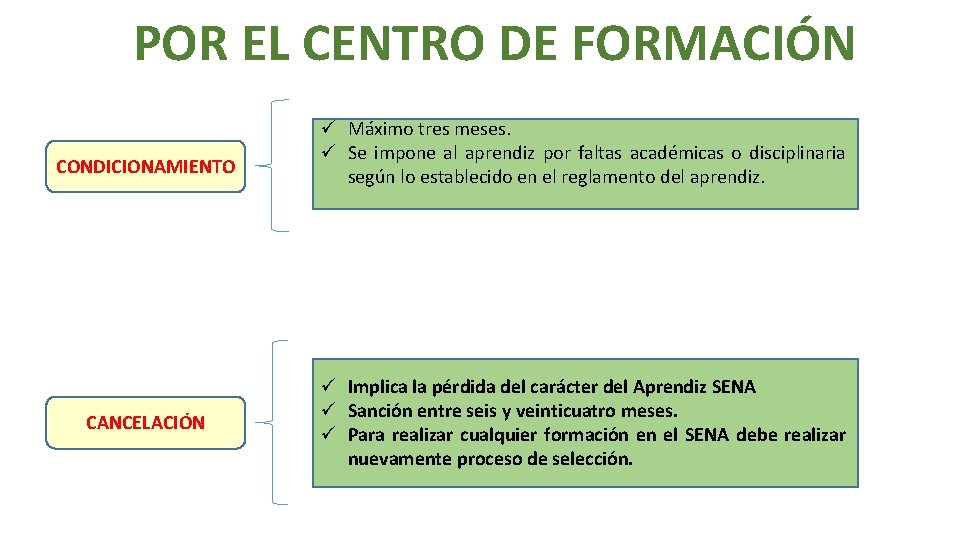 POR EL CENTRO DE FORMACIÓN

CONDICIONAMIENTO

✓ Máximo tres meses.
✓ Se impone al aprendiz por faltas académicas o disciplinaria según lo establecido en el reglamento del aprendiz.

CANCELACIÓN

✓ Implica la pérdida del carácter del Aprendiz SENA
✓ Sanción entre seis y veinticuatro meses.
✓ Para realizar cualquier formación en el SENA debe realizar nuevamente proceso de selección.